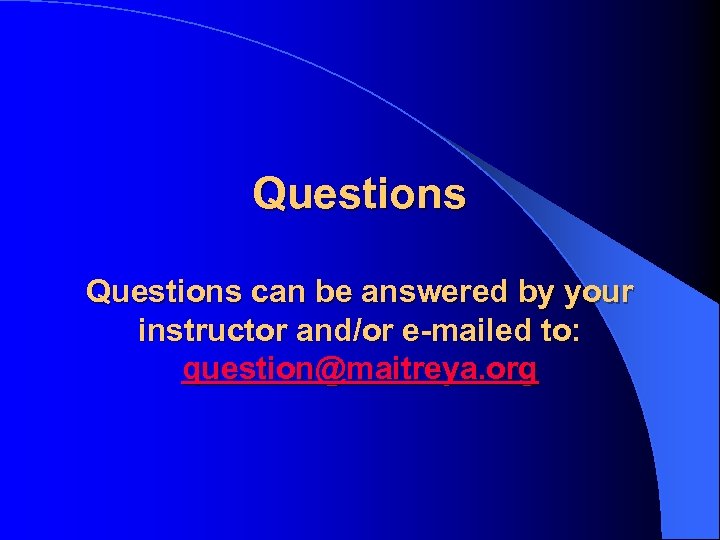 Questions

Questions can be answered by your instructor and/or e-mailed to: question@maitreya.org